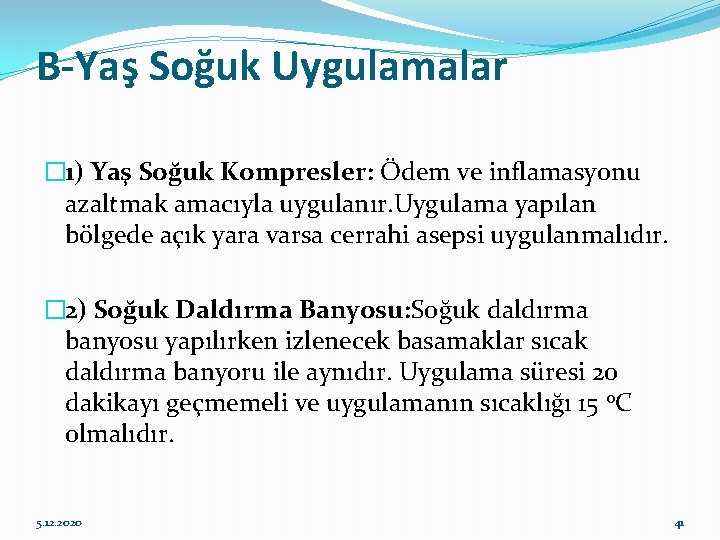 B-Yaş Soğuk Uygulamalar

1) Yaş Soğuk Kompresler: Ödem ve inflamasyonu azaltmak amacıyla uygulanır.Uygulama yapılan bölgede açık yara varsa cerrahi asepsi uygulanmalıdır.

2) Soğuk Daldırma Banyosu:Soğuk daldırma banyosu yapılırken izlenecek basamaklar sıcak daldırma banyoru ile aynıdır. Uygulama süresi 20 dakikayı geçmemeli ve uygulamanın sıcaklığı 15 °C olmalıdır.

5.12.2020

41